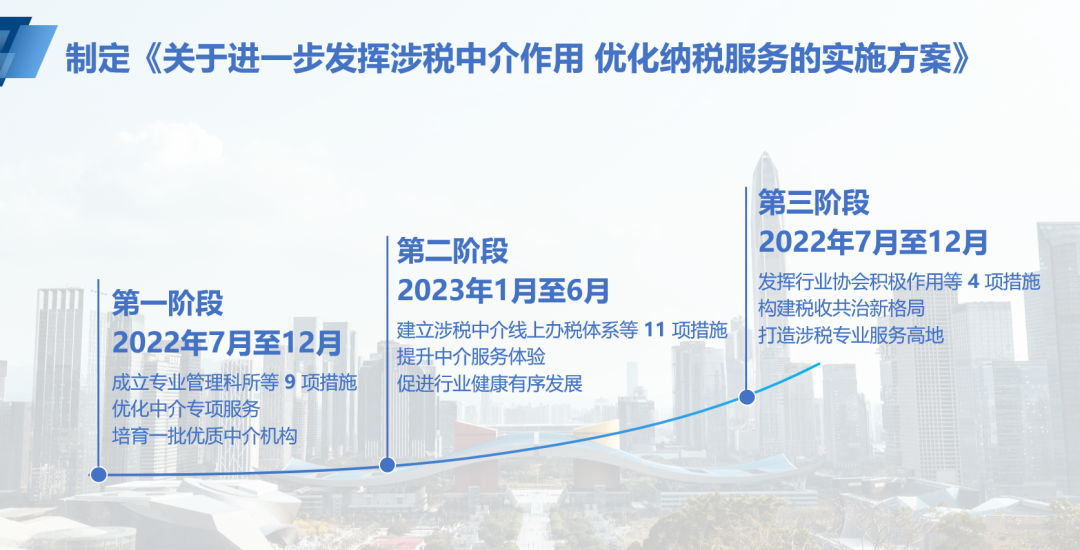 制定《关于进一步发挥涉税中介作用 优化纳税服务的实施方案》

第一阶段
2022年7月至12月
成立专业管理科所等 9 项措施
优化中介专项服务
培育一批优质中介机构

第二阶段
2023年1月至6月
建立涉税中介线上办税体系等 11 项措施
提升中介服务体验
促进行业健康有序发展

第三阶段
2022年7月至12月
发挥行业协会积极作用等 4 项措施
构建税收共治新格局
打造涉税专业服务高地